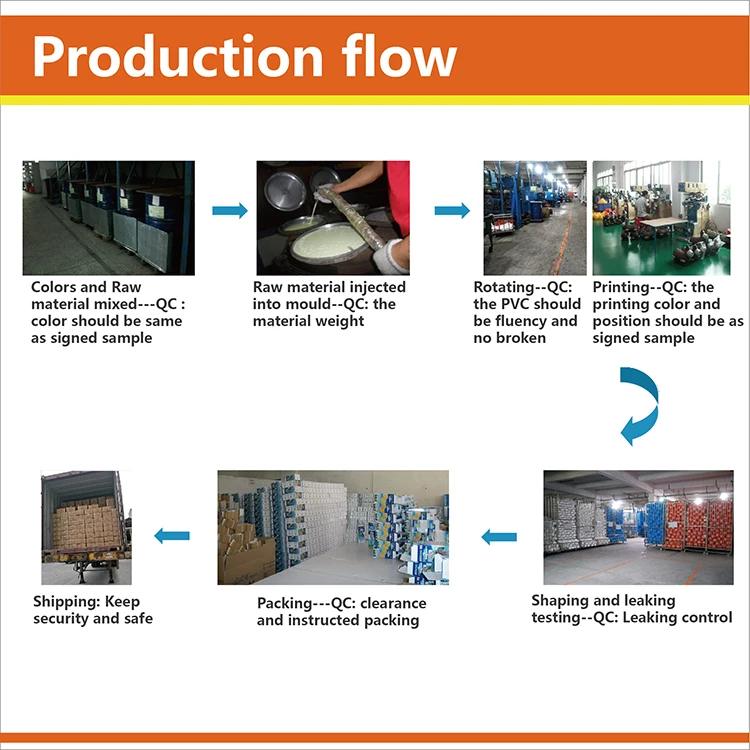 Production flow

Colors and Raw material mixed---QC : color should be same as signed sample

Raw material injected into mould--QC: the material weight

Rotating--QC: the PVC should be fluency and no broken

Printing--QC: the printing color and position should be as signed sample

Shaping and leaking testing--QC: Leaking control

Packing---QC: clearance and instructed packing

Shipping: Keep security and safe